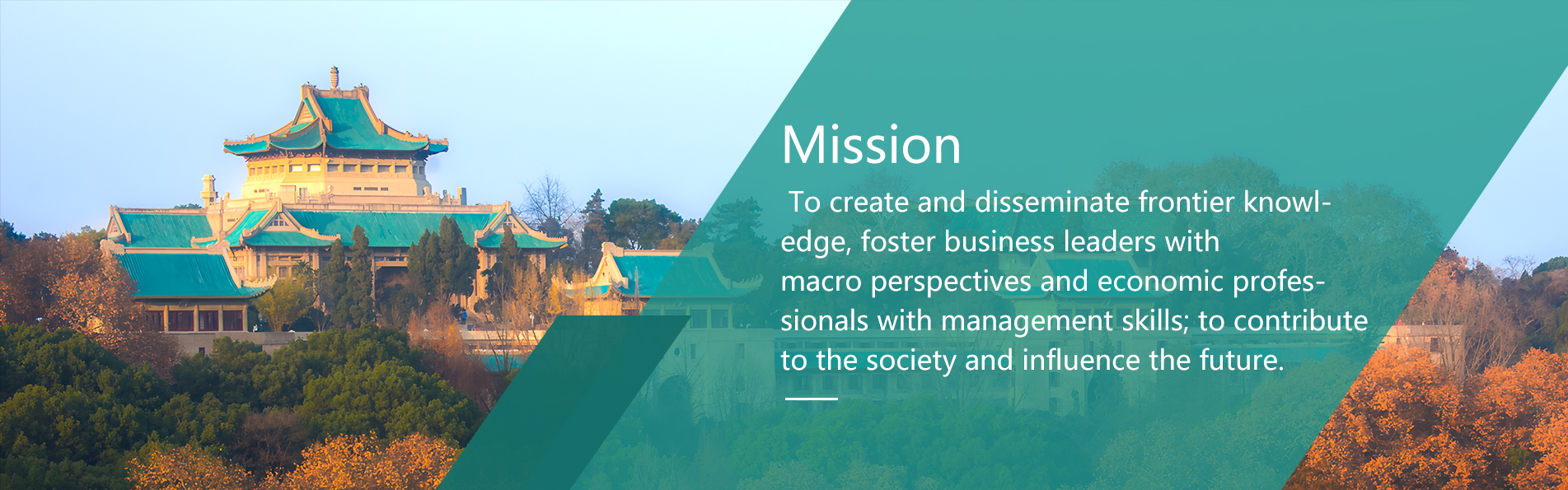 Mission

To create and disseminate frontier knowledge, foster business leaders with macro perspectives and economic professionals with management skills; to contribute to the society and influence the future.